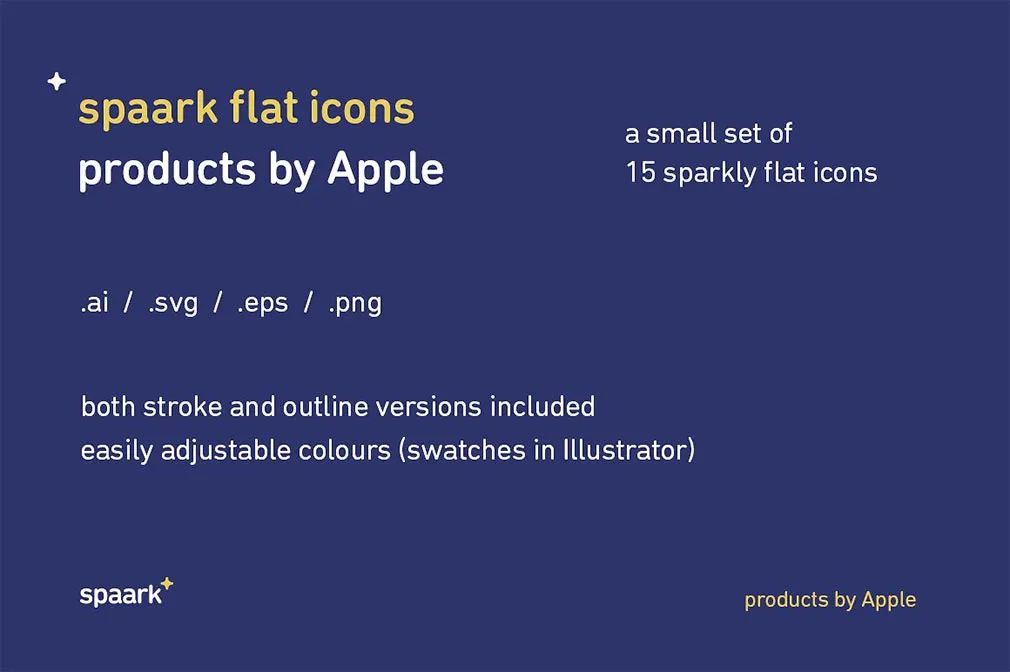 spaark flat icons
products by Apple

a small set of
15 sparkly flat icons

.ai / .svg / .eps / .png

both stroke and outline versions included
easily adjustable colours (swatches in Illustrator)

spaark

products by Apple